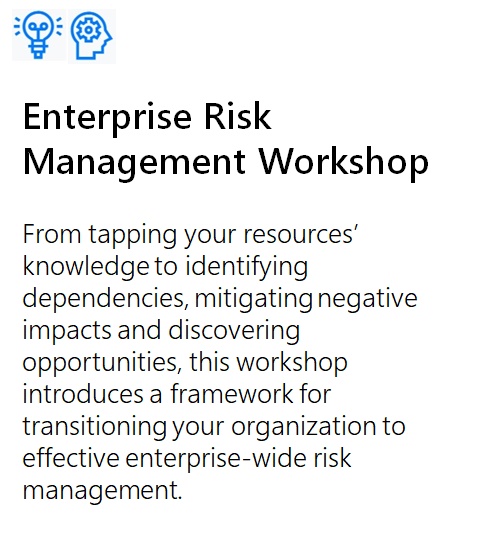 Enterprise Risk Management Workshop

From tapping your resources' knowledge to identifying dependencies, mitigating negative impacts and discovering opportunities, this workshop introduces a framework for transitioning your organization to effective enterprise-wide risk management.